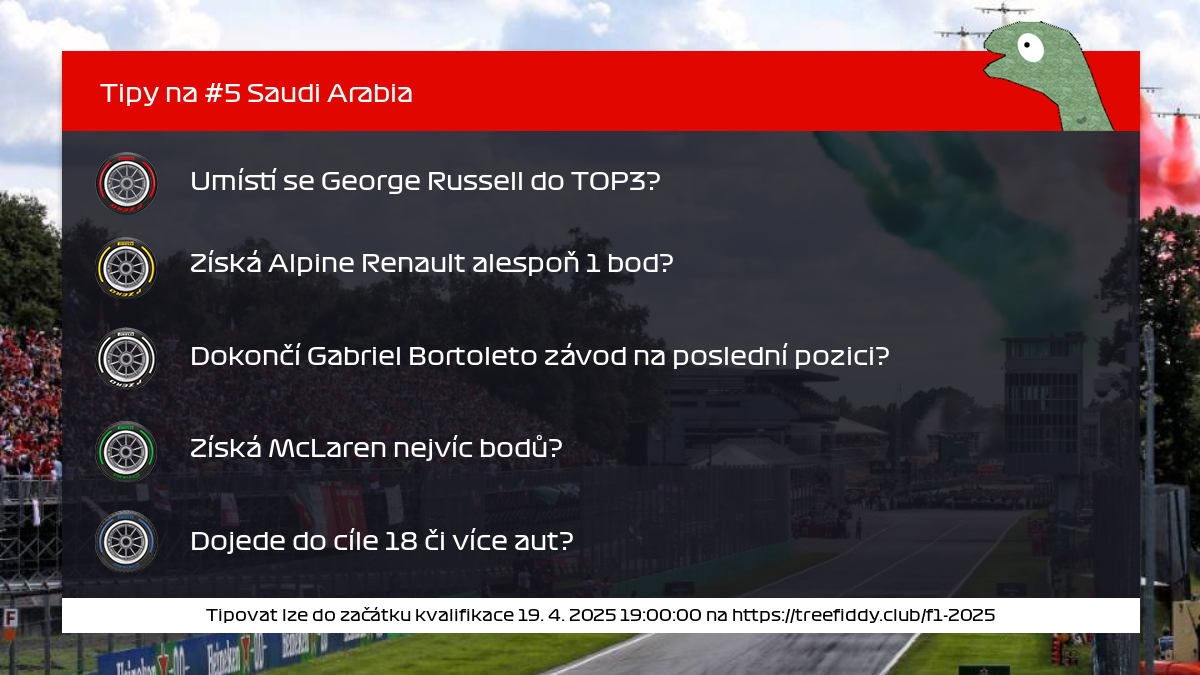 Tipy na #5 Saudi Arabia

Umístí se George Russell do TOP3?

Získá Alpine Renault alespoň 1 bod?

Dokončí Gabriel Bortoleto závod na poslední pozici?

Získá McLaren nejvíc bodů?

Dojede do cíle 18 či více aut?

Tipovat lze do začátku kvalifikace 19. 4. 2025 19:00:00 na https://treefiddy.club/f1-2025